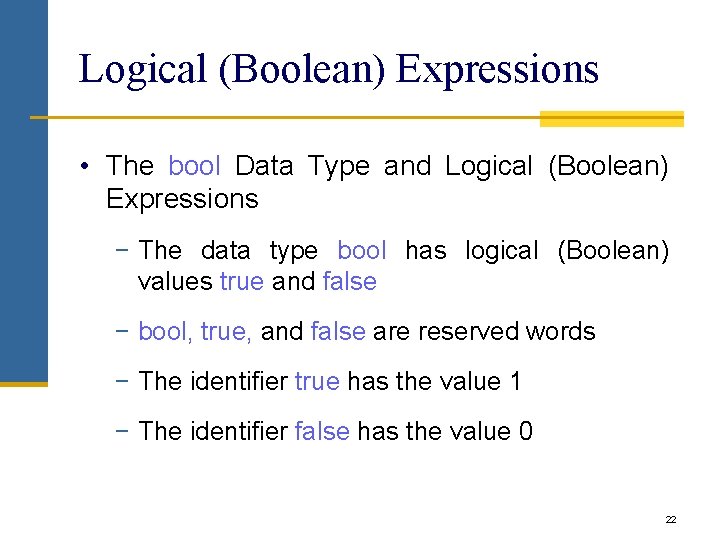 Logical (Boolean) Expressions

• The bool Data Type and Logical (Boolean) Expressions

− The data type bool has logical (Boolean) values true and false

− bool, true, and false are reserved words

− The identifier true has the value 1

− The identifier false has the value 0

22